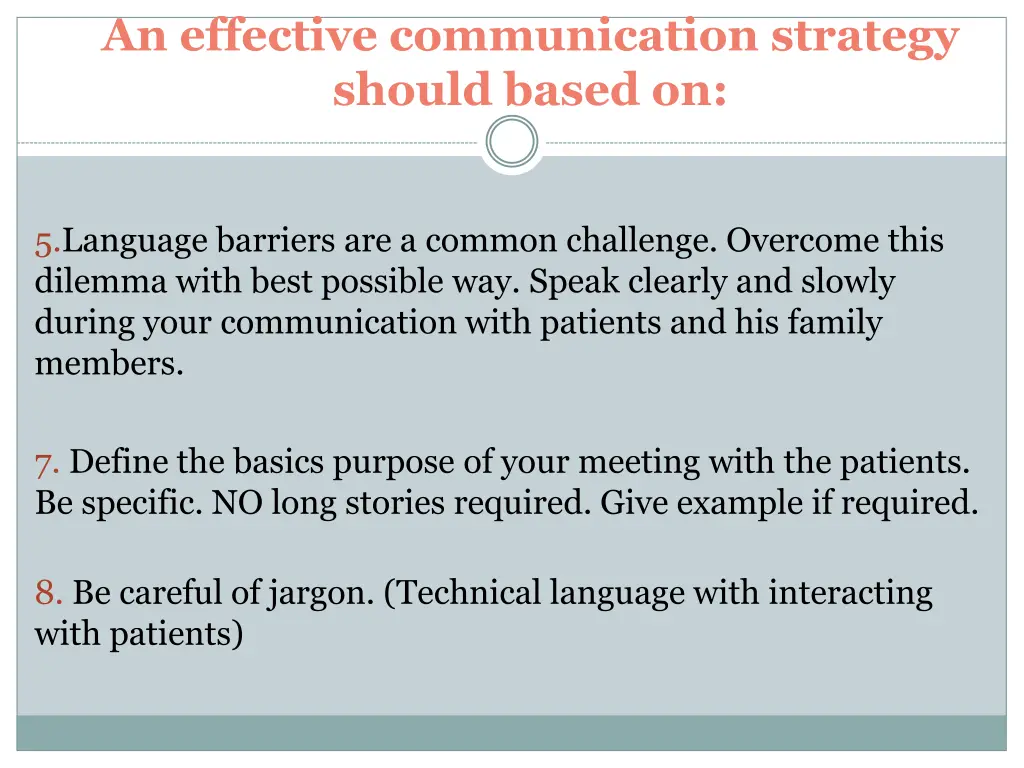 An effective communication strategy should based on:

5.Language barriers are a common challenge. Overcome this dilemma with best possible way. Speak clearly and slowly during your communication with patients and his family members.

7. Define the basics purpose of your meeting with the patients. Be specific. NO long stories required. Give example if required.

8. Be careful of jargon. (Technical language with interacting with patients)